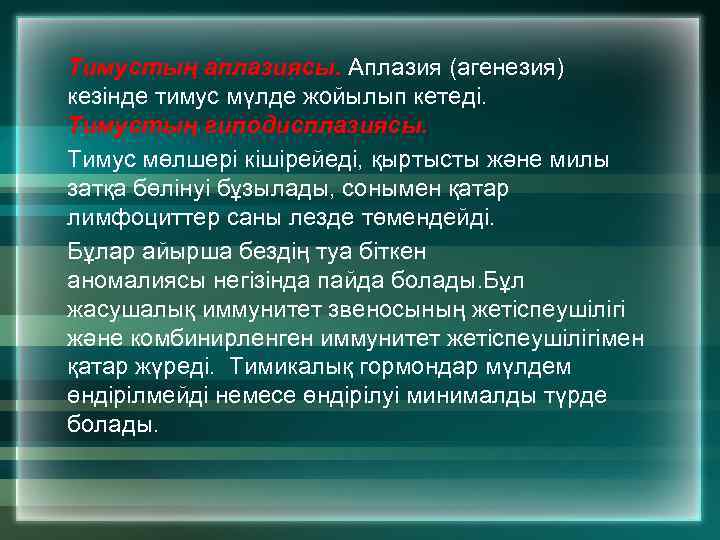 Тимустың аплазиясы. Аплазия (агенезия) кезінде тимус мүлде жойылып кетеді.
Тимустың гиподисплазиясы.

Тимус мөлшері кішірейеді, қыртысты және милы затқа бөлінуі бұзылады, сонымен қатар лимфоциттер саны лезде төмендейді.

Бұлар айырша бездің туа біткен аномалиясы негізінда пайда болады.Бұл жасушалық иммунитет звеносының жетіспеушілігі және комбинирленген иммунитет жетіспеушілігімен қатар жүреді. Тимикалық гормондар мүлдем өндірілмейді немесе өндірілуі минималды түрде болады.